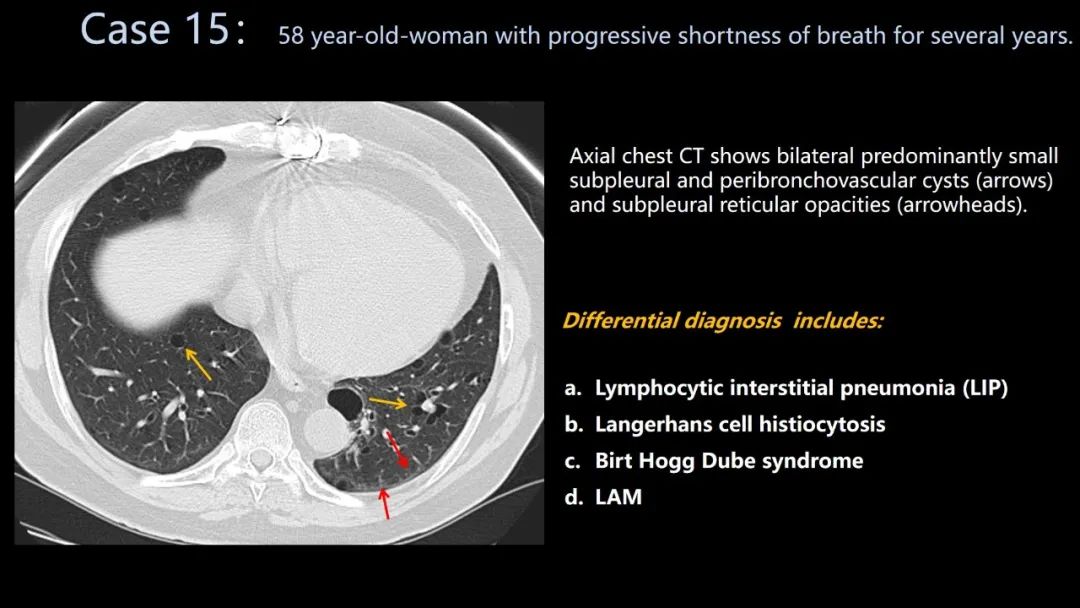 Case 15： 58 year-old-woman with progressive shortness of breath for several years.

Axial chest CT shows bilateral predominantly small subpleural and peribronchovascular cysts (arrows) and subpleural reticular opacities (arrowheads).

Differential diagnosis includes:

a. Lymphocytic interstitial pneumonia (LIP)
b. Langerhans cell histiocytosis
c. Birt Hogg Dube syndrome
d. LAM